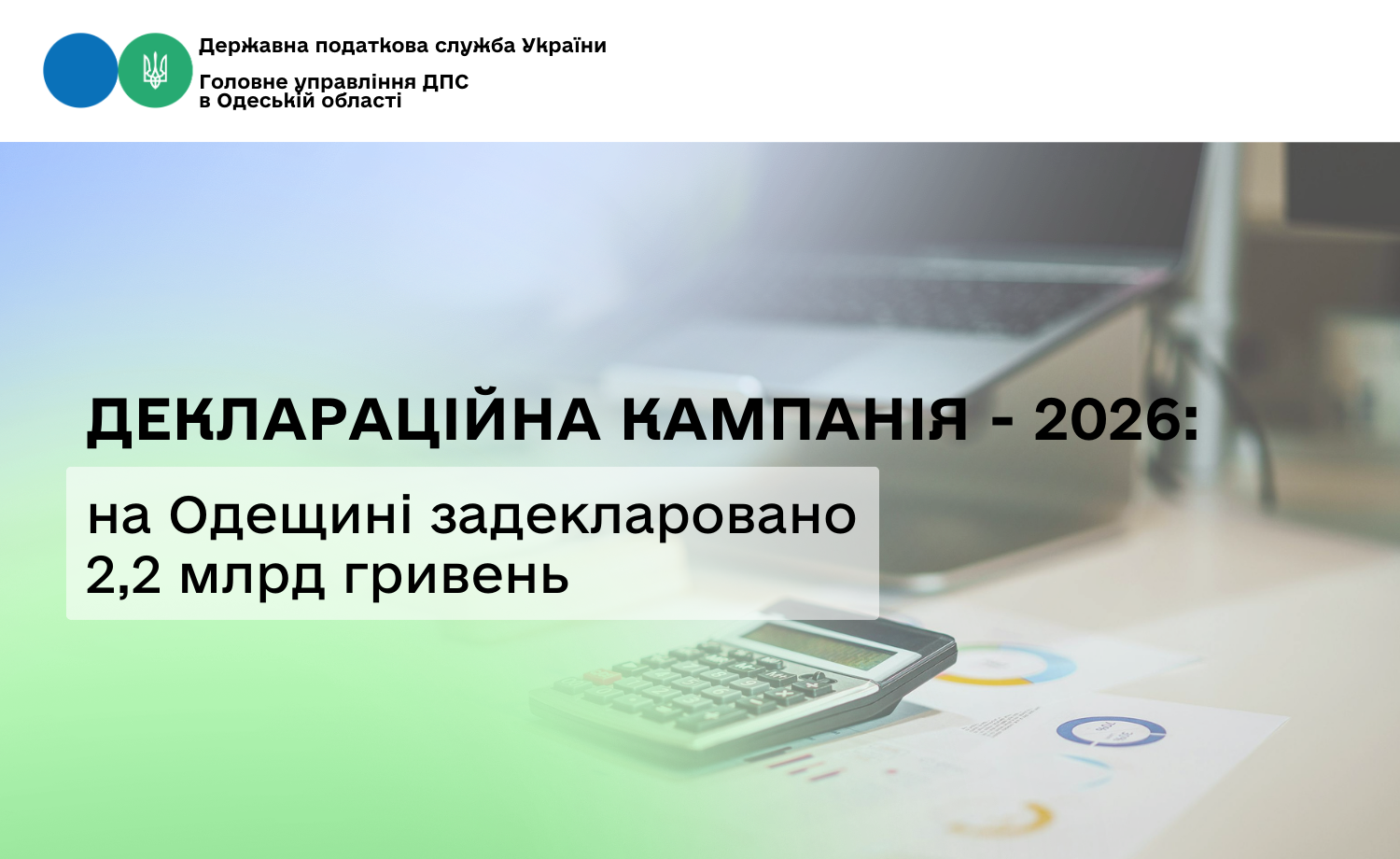 Державна податкова служба України

Головне управління ДПС в Одеській області

ДЕКЛАРАЦІЙНА КАМПАНІЯ - 2026:

на Одещині задекларовано 2,2 млрд гривень